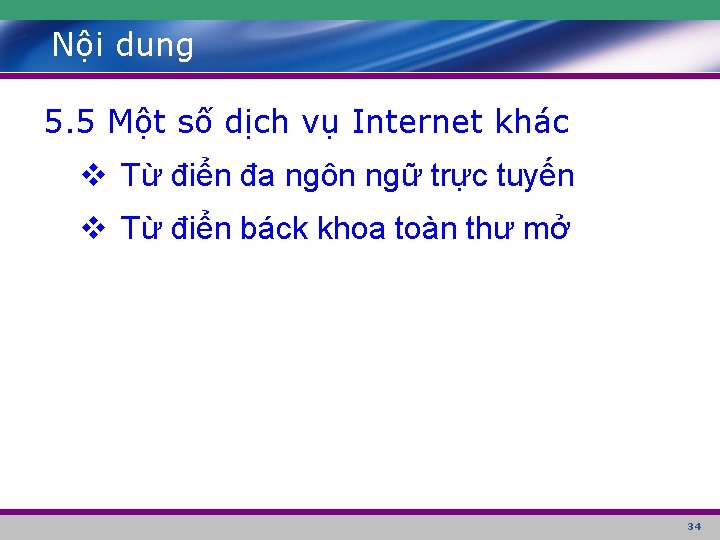 Nội dung

5.5 Một số dịch vụ Internet khác

❖ Từ điển đa ngôn ngữ trực tuyến

❖ Từ điển báck khoa toàn thư mở

34